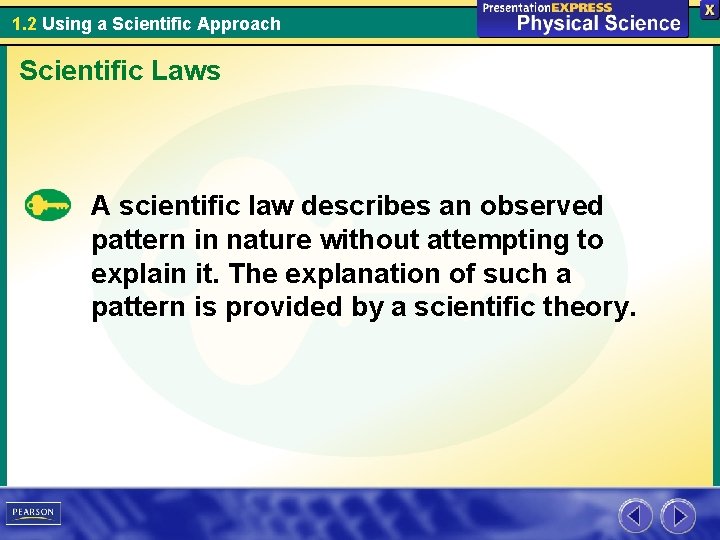 1.2 Using a Scientific Approach

PresentationEXPRESS
Physical Science

X

Scientific Laws

A scientific law describes an observed pattern in nature without attempting to explain it. The explanation of such a pattern is provided by a scientific theory.

PEARSON